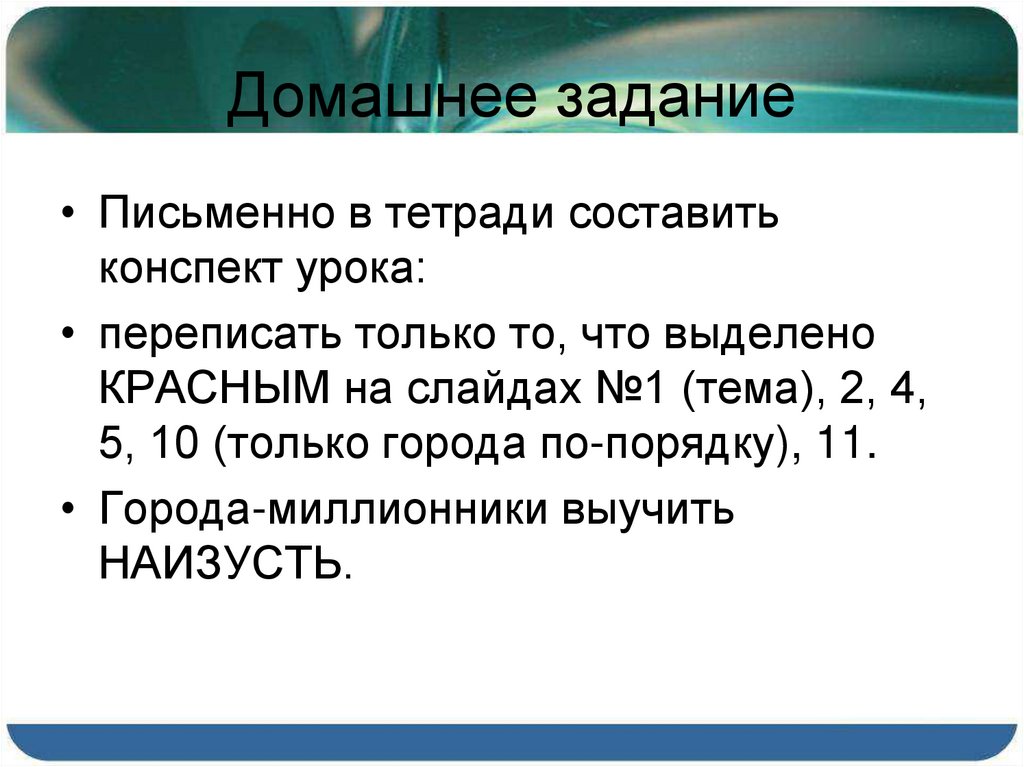 Домашнее задание

• Письменно в тетради составить конспект урока:

• переписать только то, что выделено КРАСНЫМ на слайдах №1 (тема), 2, 4, 5, 10 (только города по-порядку), 11.

• Города-миллионники выучить НАИЗУСТЬ.